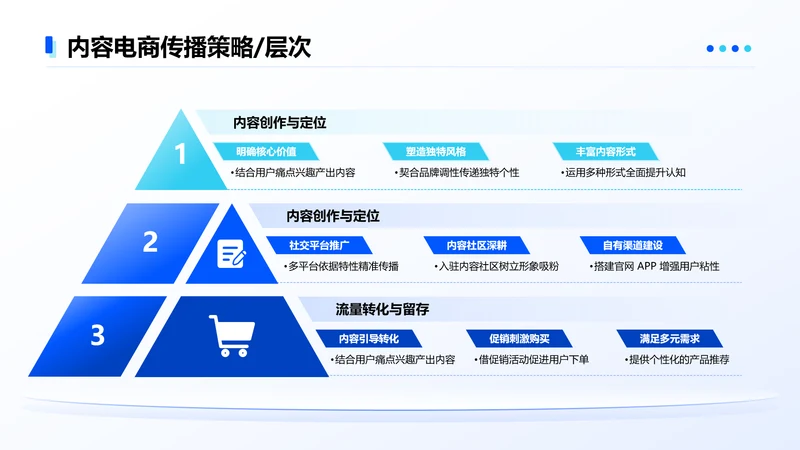 内容电商传播策略/层次

1
内容创作与定位
明确核心价值
•结合用户痛点兴趣产出内容
塑造独特风格
•契合品牌调性传递独特个性
丰富内容形式
•运用多种形式全面提升认知

2
内容创作与定位
社交平台推广
•多平台依据特性精准传播
内容社区深耕
•入驻内容社区树立形象吸粉
自有渠道建设
•搭建官网 APP 增强用户粘性

3
流量转化与留存
内容引导转化
•结合用户痛点兴趣产出内容
促销刺激购买
•借促销活动促进用户下单
满足多元需求
•提供个性化的产品推荐